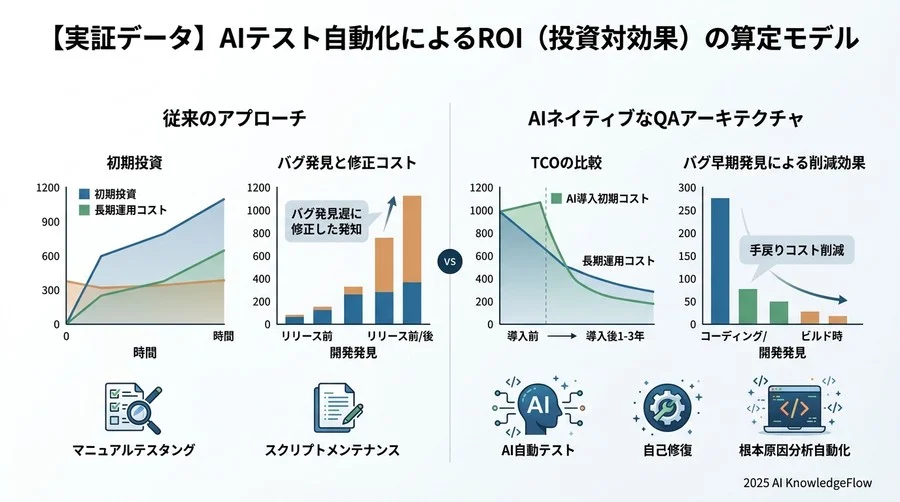 【実証データ】AIテスト自動化によるROI（投資対効果）の算定モデル

従来のアプローチ

初期投資

1200
900
600
300
0

初期投資
長期運用コスト

0
時間
時間

バグ発見と修正コスト

1200
1000
800
600
400
200
0

バグ発見遅に修正した発知

リリース前
リリース前/後
開発発見

マニュアルテスタング

スクリプトメンテナンス

VS

AIネイティブなQAアーキテクチャ

TCOの比較

1200
1000
800
600
400
200
0

AI導入初期コスト
長期運用コスト

導入前
導入後1-3年

バグ早期発見による削減効果

300
250
200
150
100
50
0

手戻りコスト削減

コーディング/
ビルド時
開発発見

AI
AI自動テスト

自己修復

根本原因分析自動化

2025 AI KnowledgeFlow